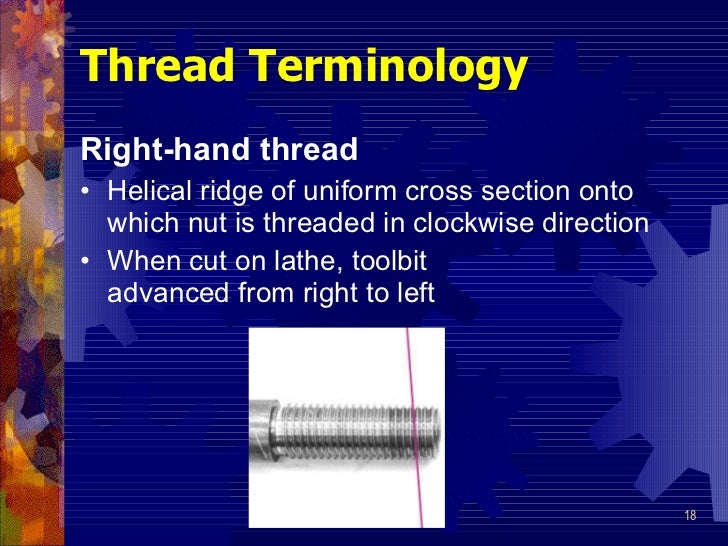 Thread Terminology

Right-hand thread

• Helical ridge of uniform cross section onto which nut is threaded in clockwise direction

• When cut on lathe, toolbit advanced from right to left

18